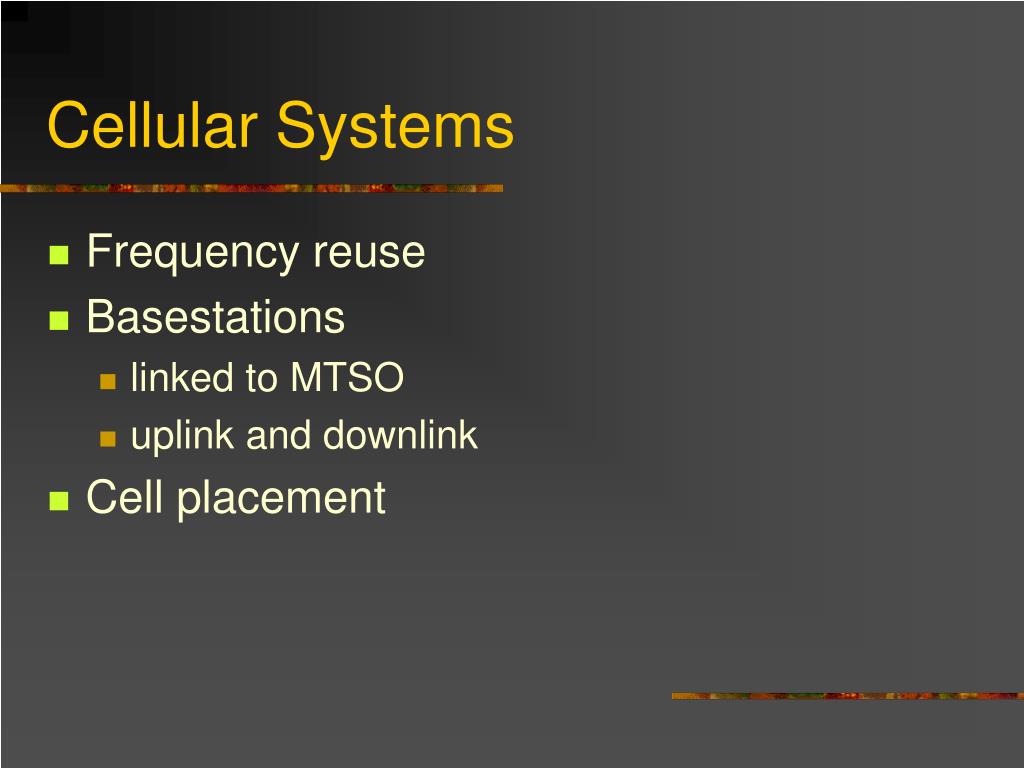 Cellular Systems

- Frequency reuse
- Basestations
  - linked to MTSO
  - uplink and downlink
- Cell placement